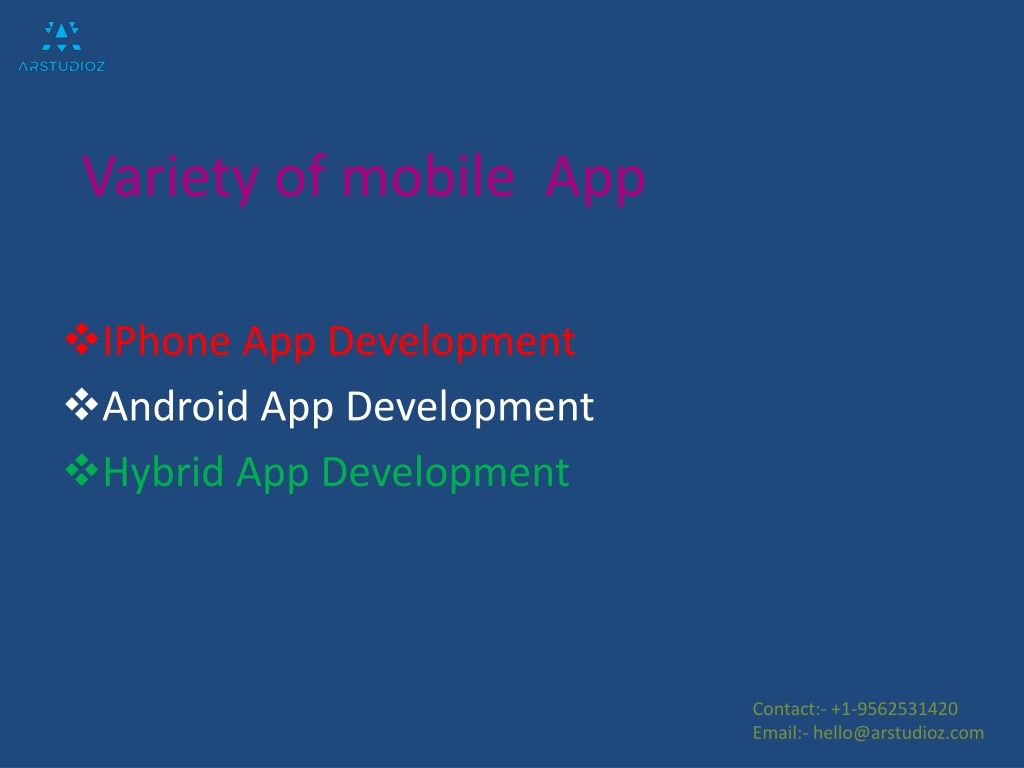 ARSTUDIOZ

Variety of mobile App

❖IPhone App Development
❖Android App Development
❖Hybrid App Development

Contact:- +1-9562531420
Email:- hello@arstudioz.com